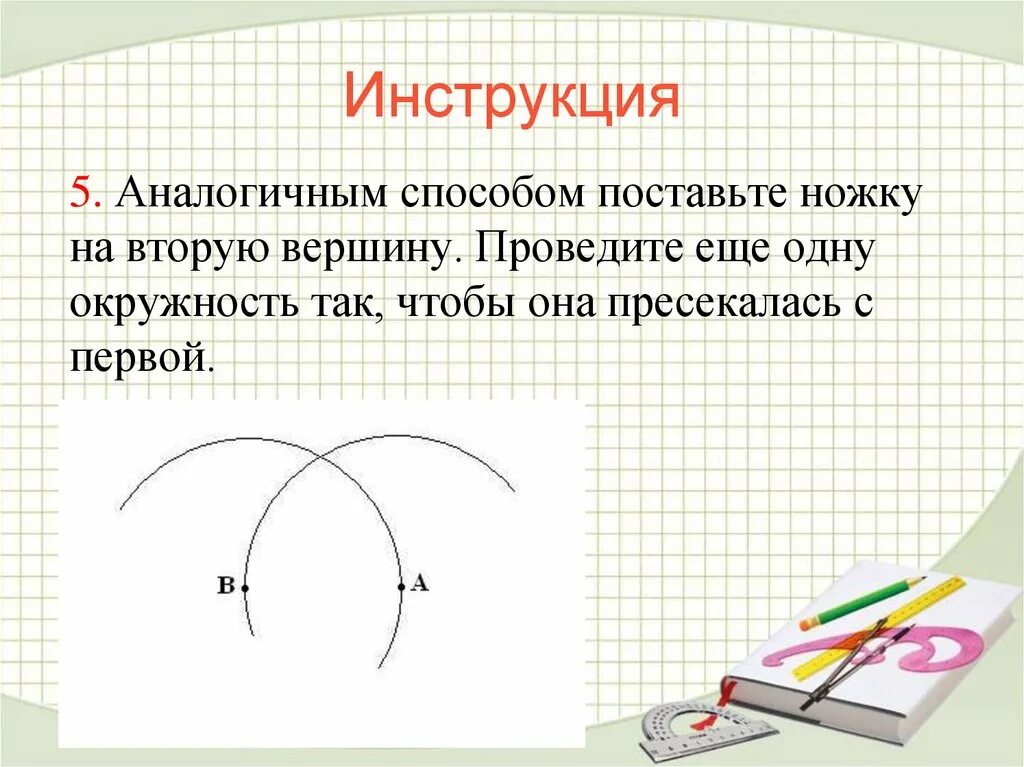 Инструкция

5. Аналогичным способом поставьте ножку на вторую вершину. Проведите еще одну окружность так, чтобы она пресекалась с первой.

B

A